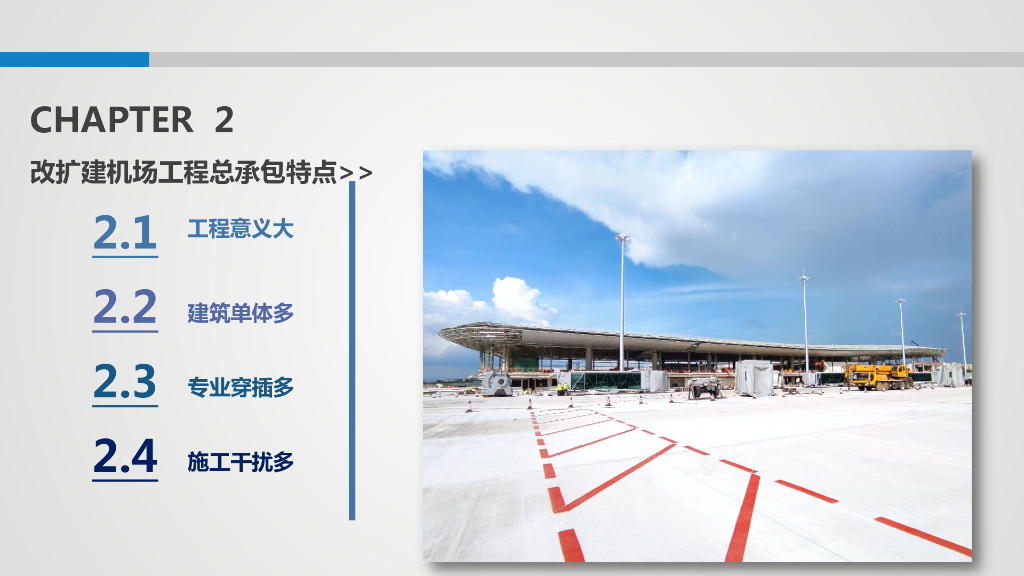 CHAPTER 2

改扩建机场工程总承包特点>>

2.1 工程意义大

2.2 建筑单体多

2.3 专业穿插多

2.4 施工干扰多